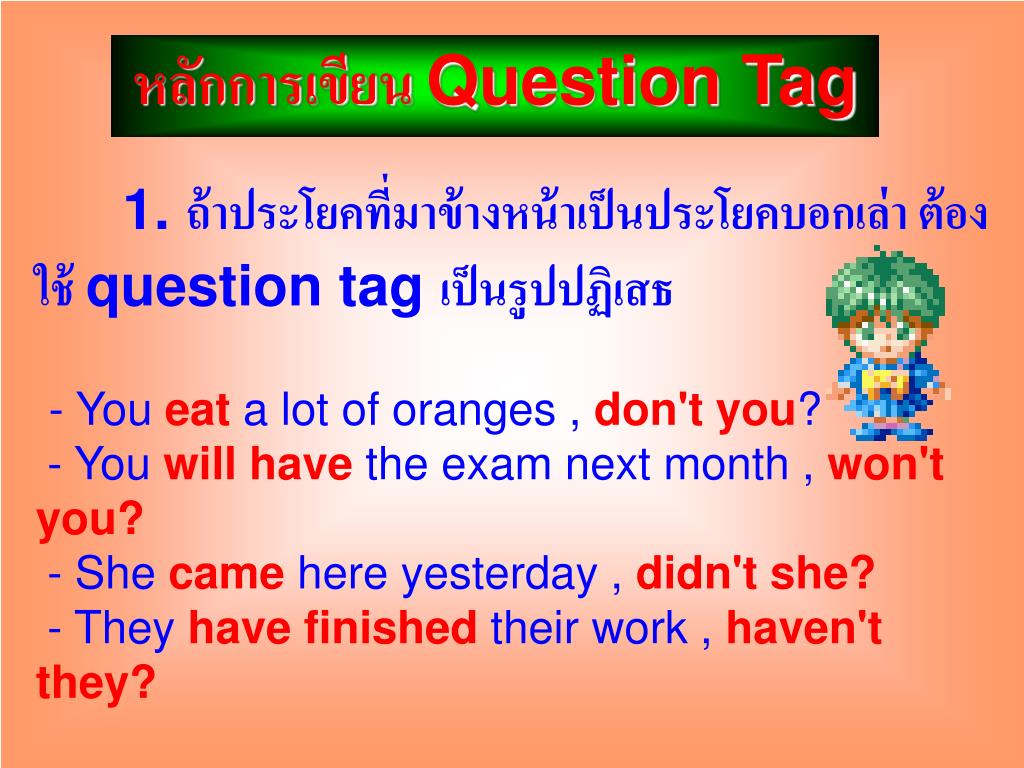 หลักการเขียน Question Tag

1. ถ้าประโยคที่มาข้างหน้าเป็นประโยคบอกเล่า ต้องใช้ question tag เป็นรูปปฏิเสธ

- You eat a lot of oranges , don't you?
- You will have the exam next month , won't you?
- She came here yesterday , didn't she?
- They have finished their work , haven't they?